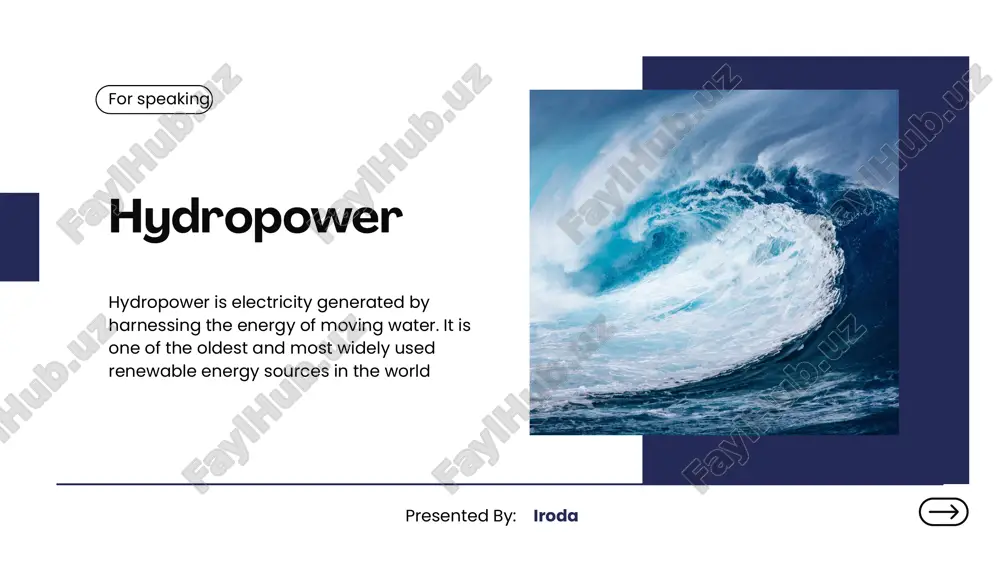 For speaking

Hydropower

Hydropower is electricity generated by harnessing the energy of moving water. It is one of the oldest and most widely used renewable energy sources in the world

Presented By: Iroda

FaylHub.uz